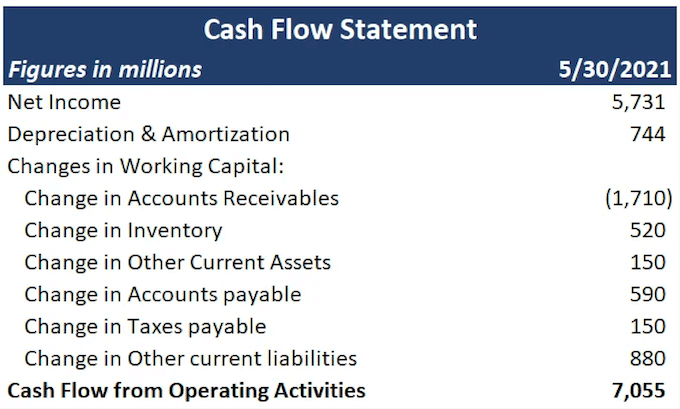 Cash Flow Statement

| Figures in millions | 5/30/2021 |
|---|---|
| Net Income | 5,731 |
| Depreciation & Amortization | 744 |
| Changes in Working Capital: | |
| Change in Accounts Receivables | (1,710) |
| Change in Inventory | 520 |
| Change in Other Current Assets | 150 |
| Change in Accounts payable | 590 |
| Change in Taxes payable | 150 |
| Change in Other current liabilities | 880 |
| Cash Flow from Operating Activities | 7,055 |